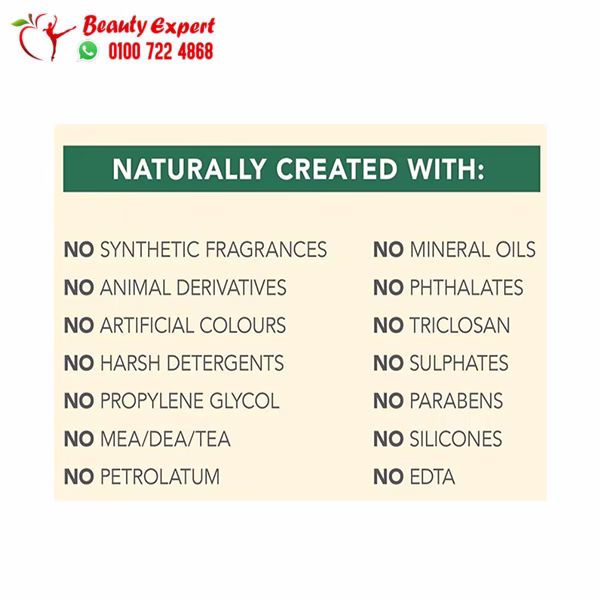 Beauty Expert
0100 722 4868

NATURALLY CREATED WITH:

NO SYNTHETIC FRAGRANCES
NO ANIMAL DERIVATIVES
NO ARTIFICIAL COLOURS
NO HARSH DETERGENTS
NO PROPYLENE GLYCOL
NO MEA/DEA/TEA
NO PETROLATUM

NO MINERAL OILS
NO PHTHALATES
NO TRICLOSAN
NO SULPHATES
NO PARABENS
NO SILICONES
NO EDTA